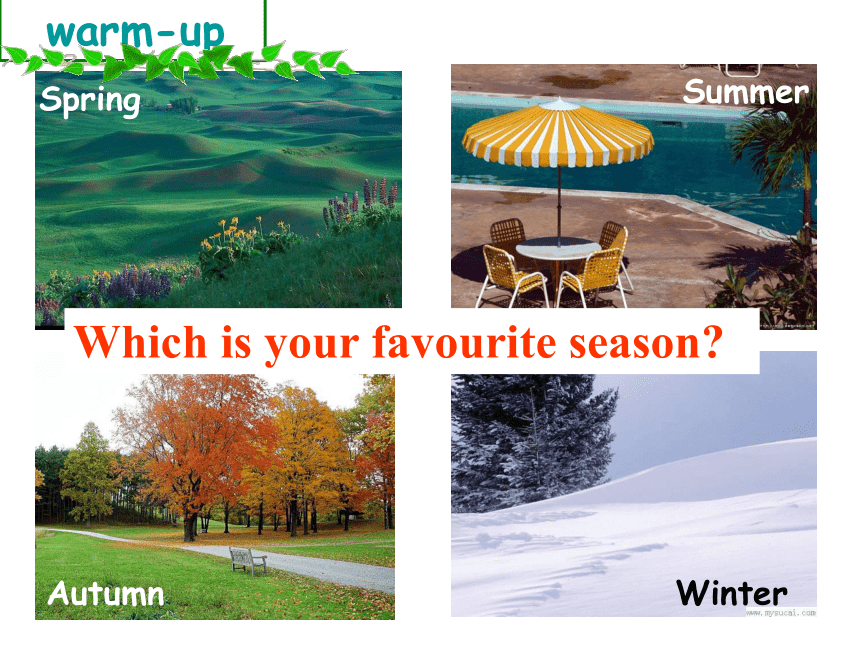 warm-up

Spring

Summer

Which is your favourite season?

Autumn

Winter

www.mysucai.com